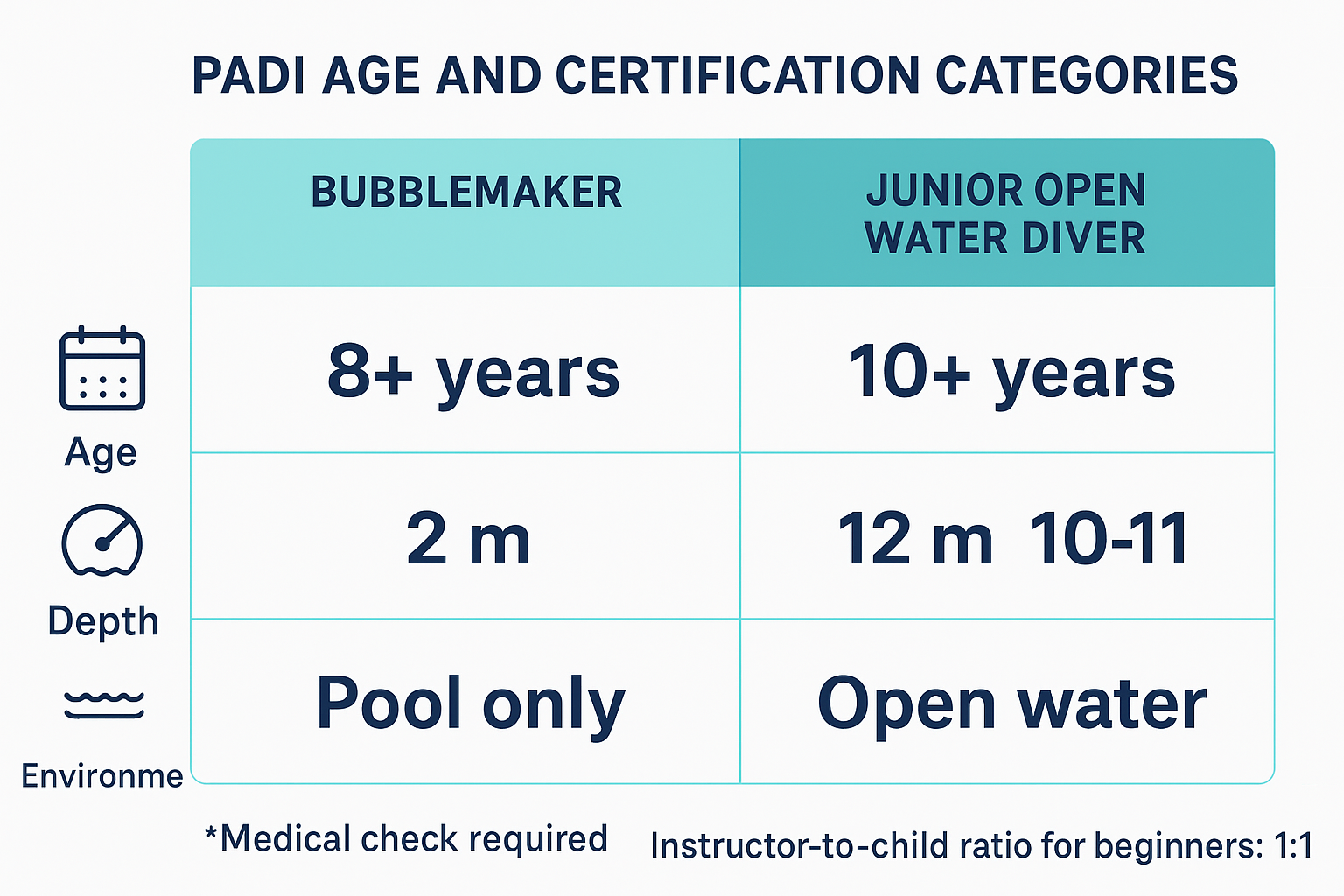 PADI AGE AND CERTIFICATION CATEGORIES

| | BUBBLEMAKER | JUNIOR OPEN WATER DIVER |
|---|---|---|
| Age | 8+ years | 10+ years |
| Depth | 2 m | 12 m 10-11 |
| Environme | Pool only | Open water |

*Medical check required

Instructor-to-child ratio for beginners: 1:1